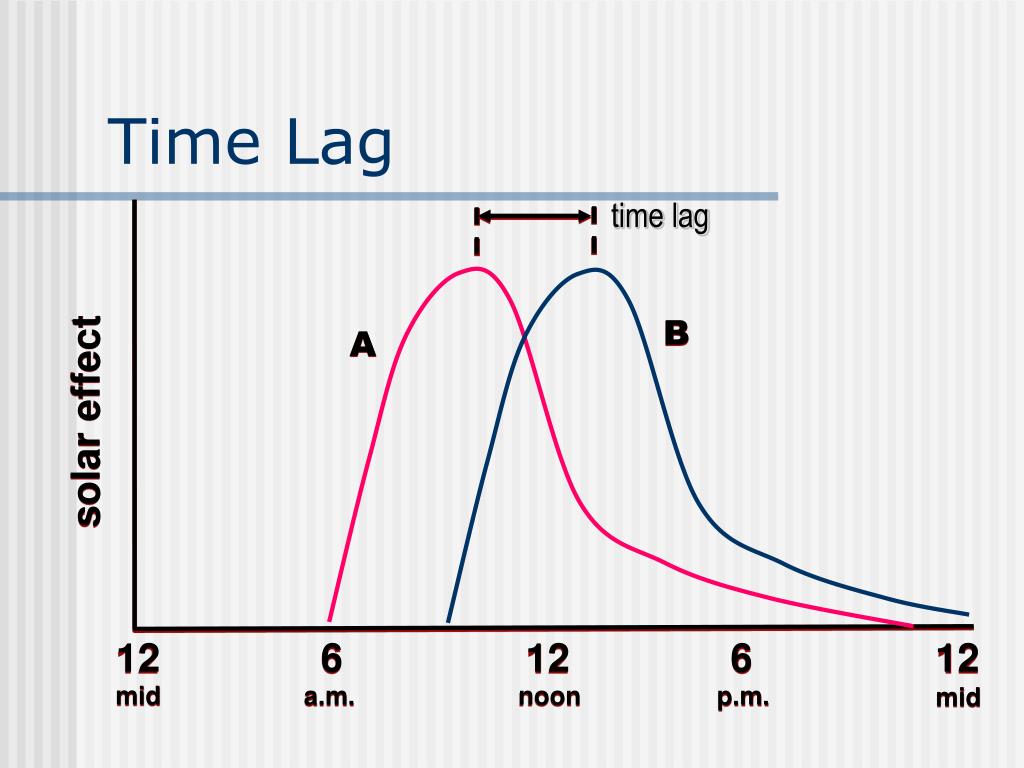 Time Lag

time lag

solar effect

A

B

12
mid

6
a.m.

12
noon

6
p.m.

12
mid